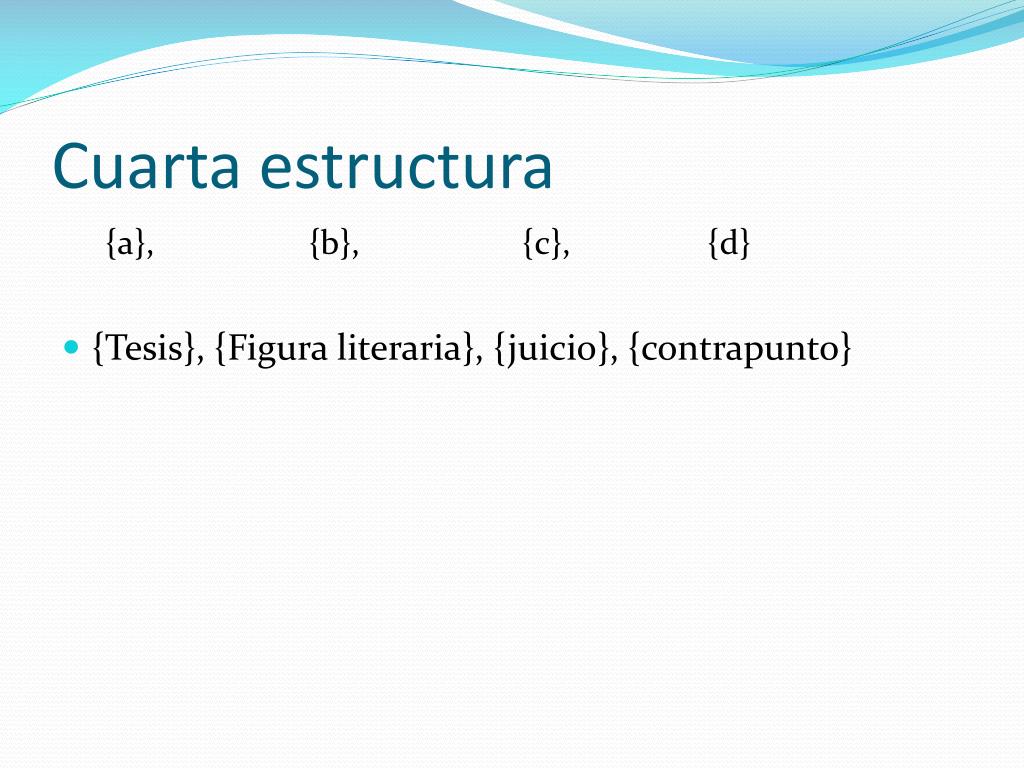 Cuarta estructura

{a}, {b}, {c}, {d}

{Tesis}, {Figura literaria}, {juicio}, {contrapunto}